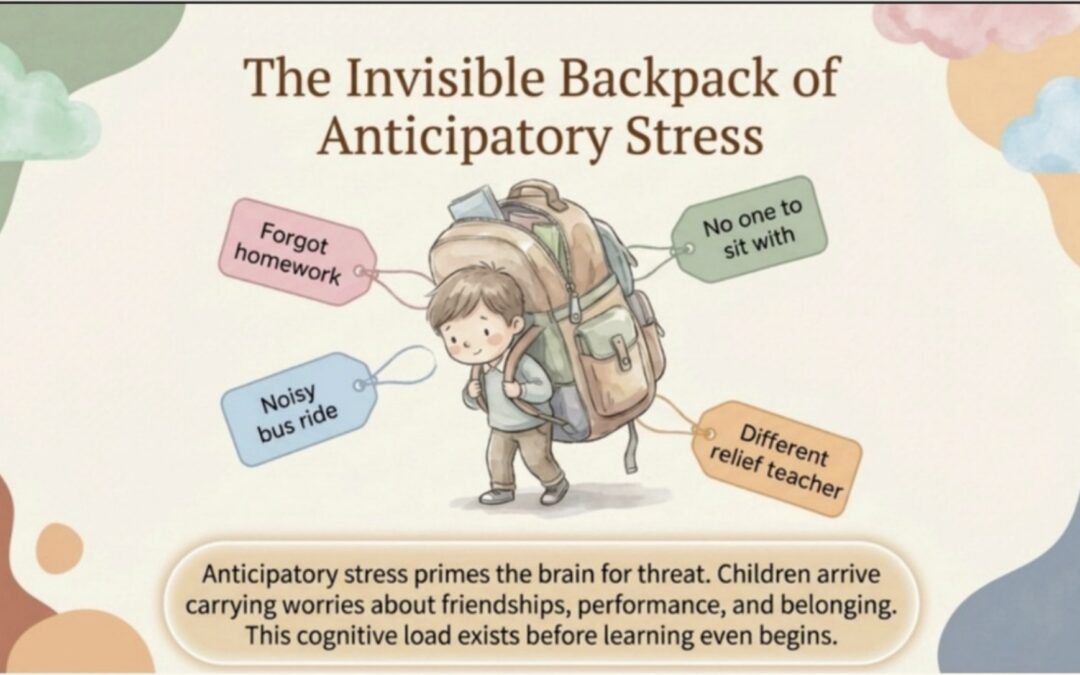 The Invisible Backpack of Anticipatory Stress

Forgot homework

No one to sit with

Noisy bus ride

Different relief teacher

Anticipatory stress primes the brain for threat. Children arrive carrying worries about friendships, performance, and belonging. This cognitive load exists before learning even begins.